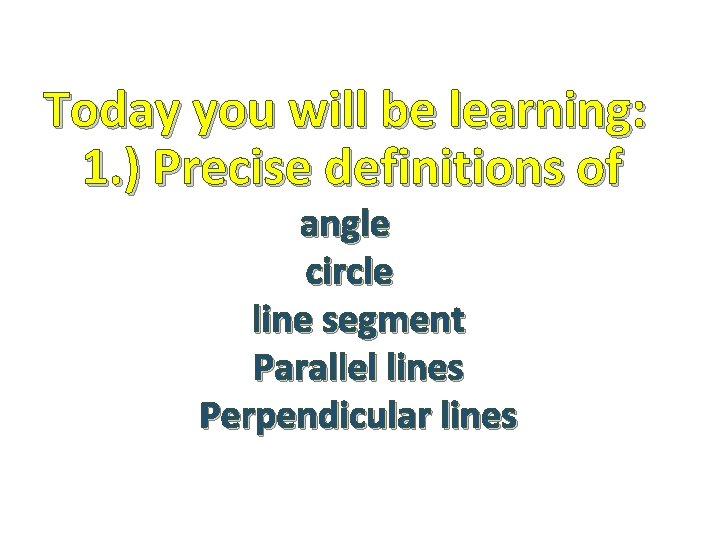 Today you will be learning:
1.) Precise definitions of

angle
circle
line segment
Parallel lines
Perpendicular lines